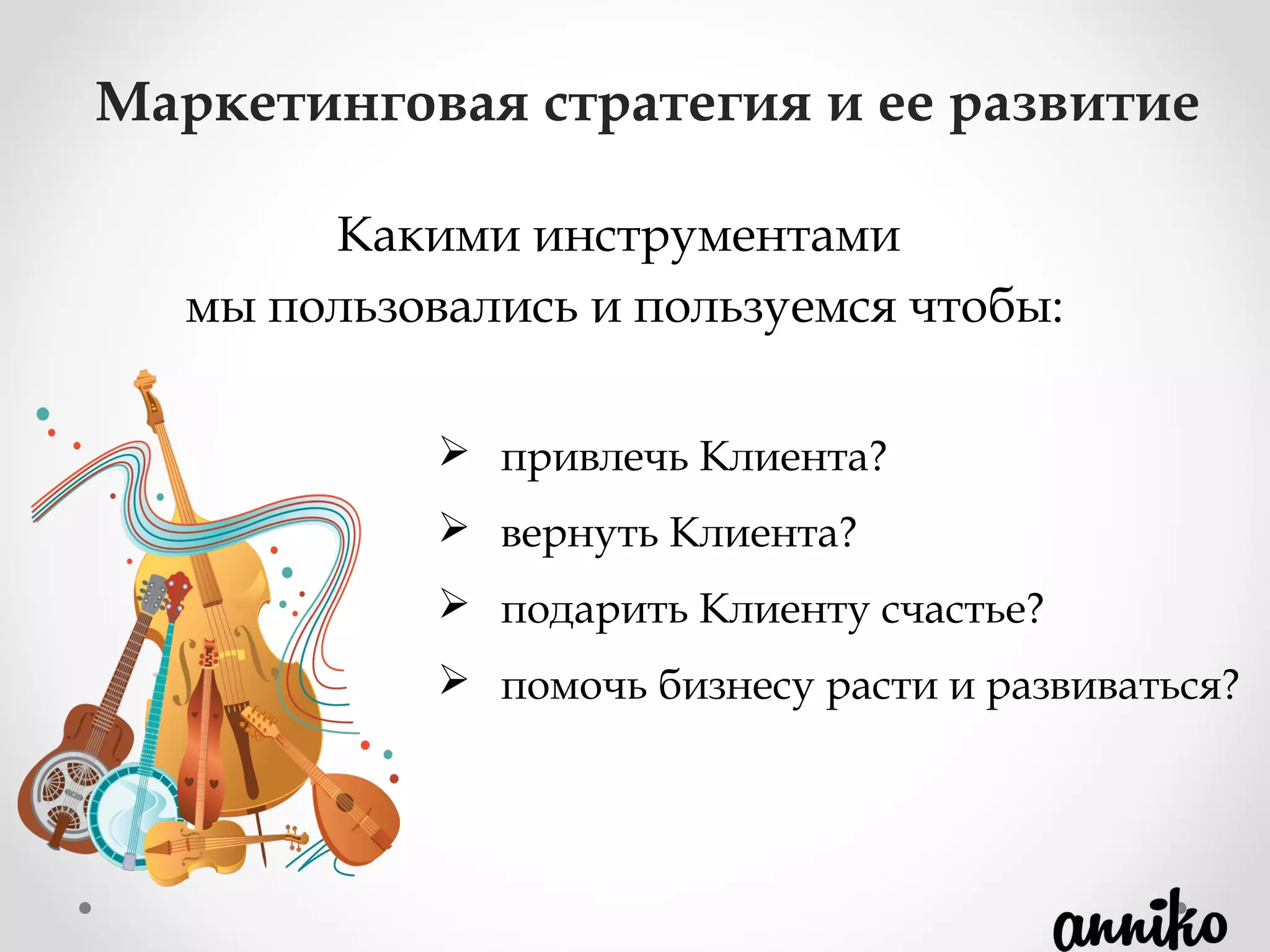 Маркетинговая стратегия и ее развитие

Какими инструментами
мы пользовались и пользуемся чтобы:

➢ привлечь Клиента?
➢ вернуть Клиента?
➢ подарить Клиенту счастье?
➢ помочь бизнесу расти и развиваться?

anniko